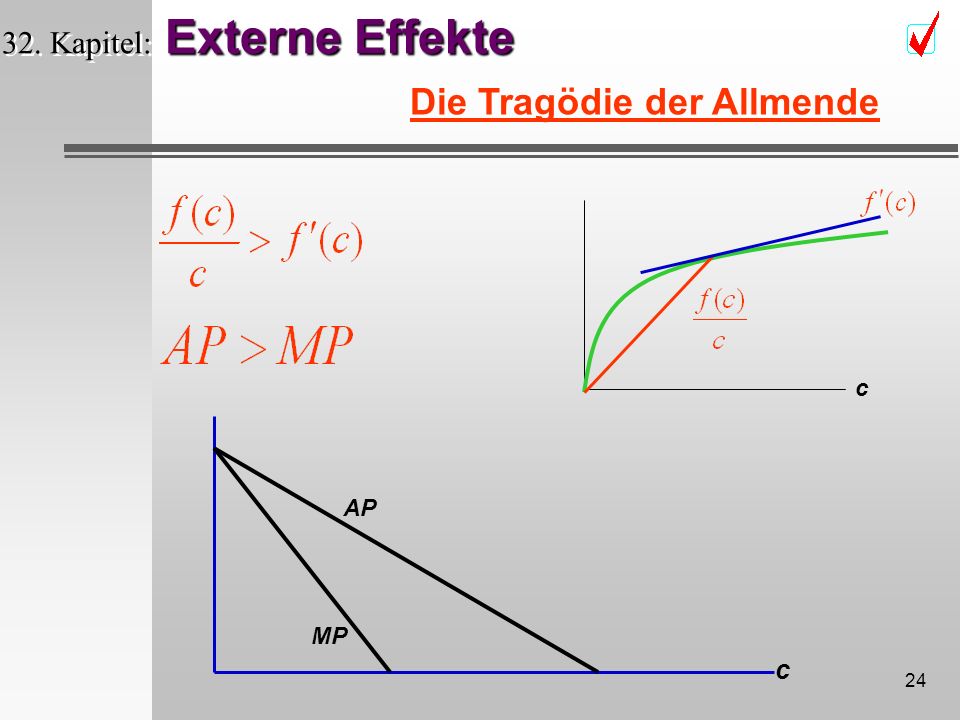 32. Kapitel: Externe Effekte

Die Tragödie der Allmende

$\frac{f(c)}{c} > f'(c)$

$AP > MP$

$f'(c)$

$\frac{f(c)}{c}$

c

AP

MP

c

24